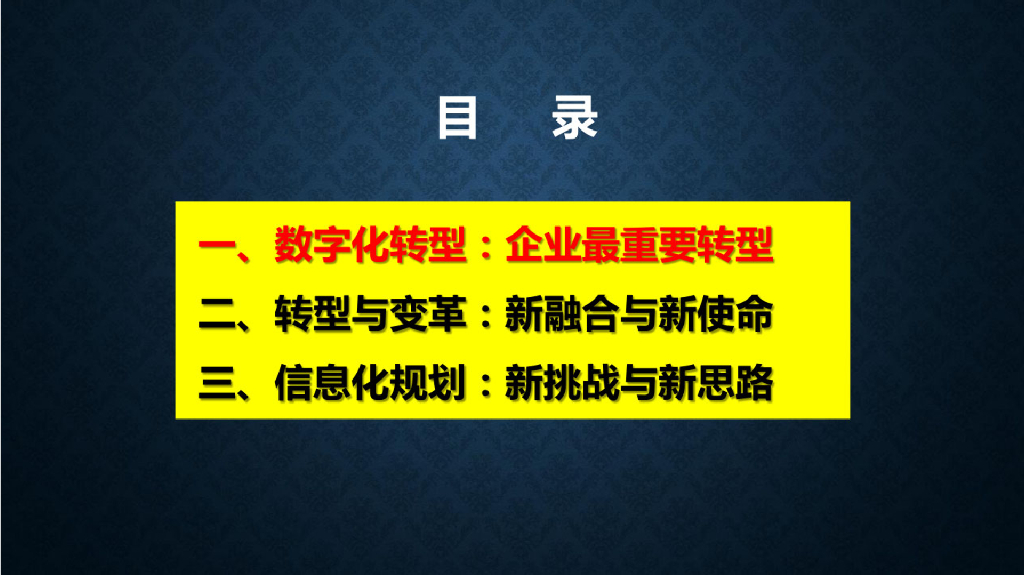 目　录

一、数字化转型：企业最重要转型

二、转型与变革：新融合与新使命

三、信息化规划：新挑战与新思路